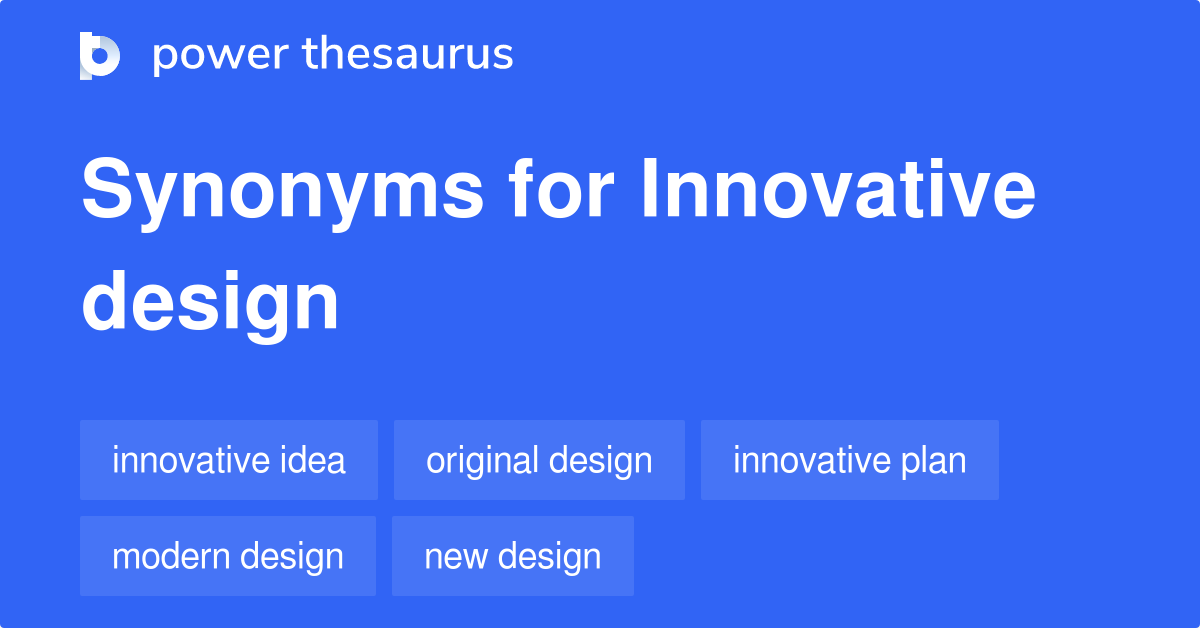 power thesaurus

Synonyms for Innovative design

innovative idea

original design

innovative plan

modern design

new design